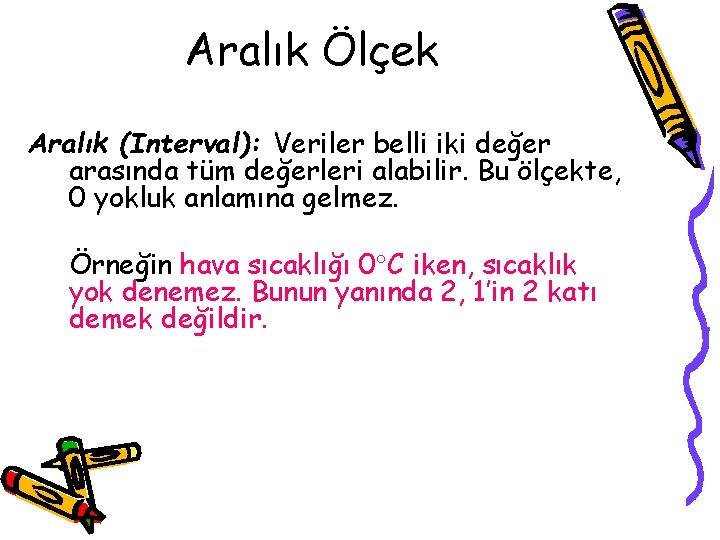 Aralık Ölçek

Aralık (Interval): Veriler belli iki değer arasında tüm değerleri alabilir. Bu ölçekte, 0 yokluk anlamına gelmez.

Örneğin hava sıcaklığı 0°C iken, sıcaklık yok denemez. Bunun yanında 2, 1'in 2 katı demek değildir.